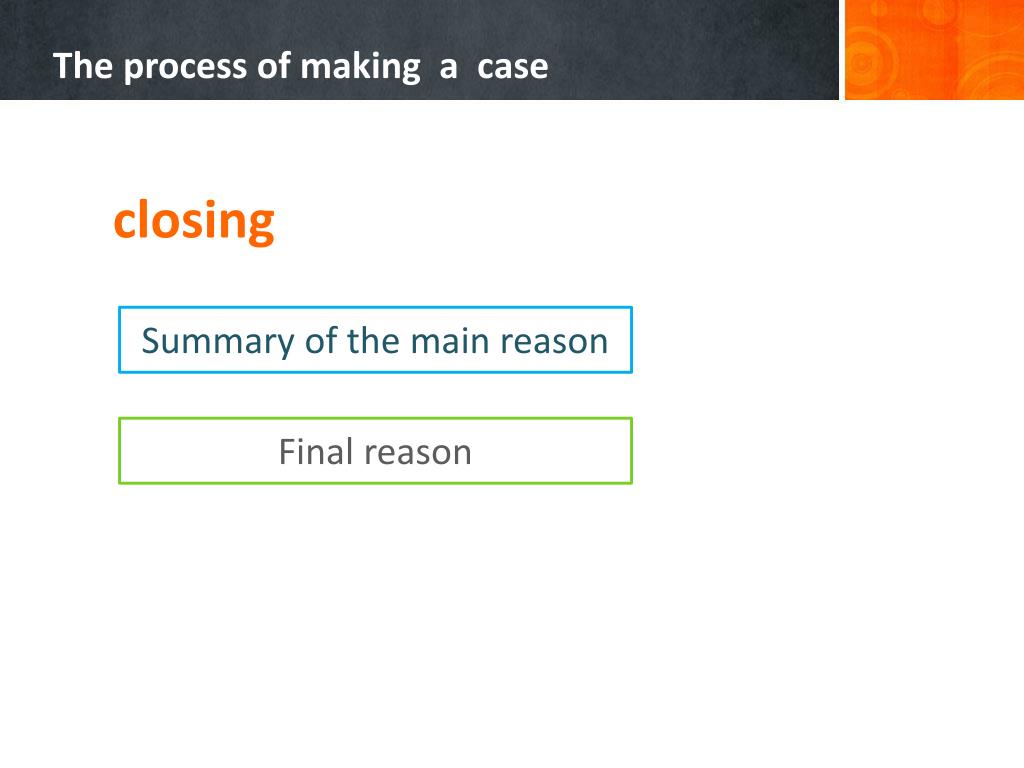 The process of making a case

closing

Summary of the main reason

Final reason